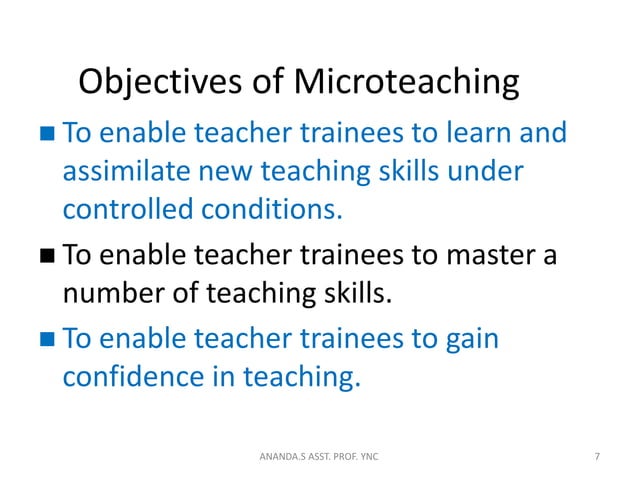 Objectives of Microteaching

■ To enable teacher trainees to learn and assimilate new teaching skills under controlled conditions.

■ To enable teacher trainees to master a number of teaching skills.

■ To enable teacher trainees to gain confidence in teaching.

ANANDA.S ASST. PROF. YNC

7